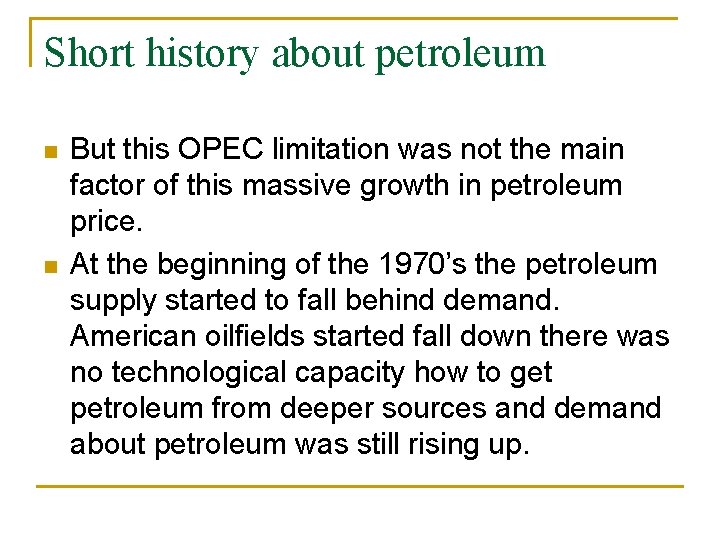 Short history about petroleum

• But this OPEC limitation was not the main factor of this massive growth in petroleum price.
• At the beginning of the 1970's the petroleum supply started to fall behind demand. American oilfields started fall down there was no technological capacity how to get petroleum from deeper sources and demand about petroleum was still rising up.